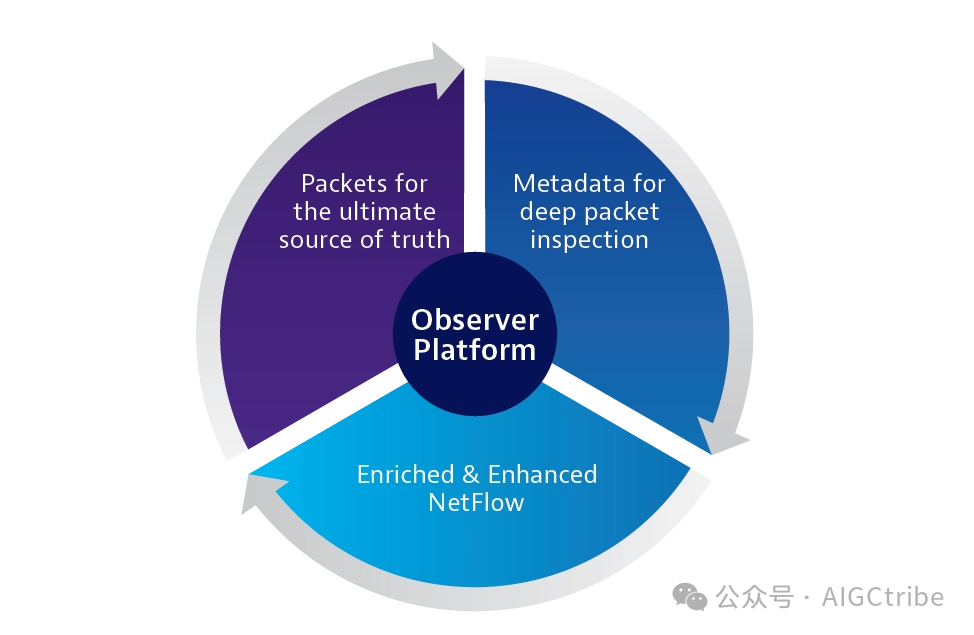 Packets for the ultimate source of truth

Metadata for deep packet inspection

Observer Platform

Enriched & Enhanced NetFlow

公众号 · AIGCtribe